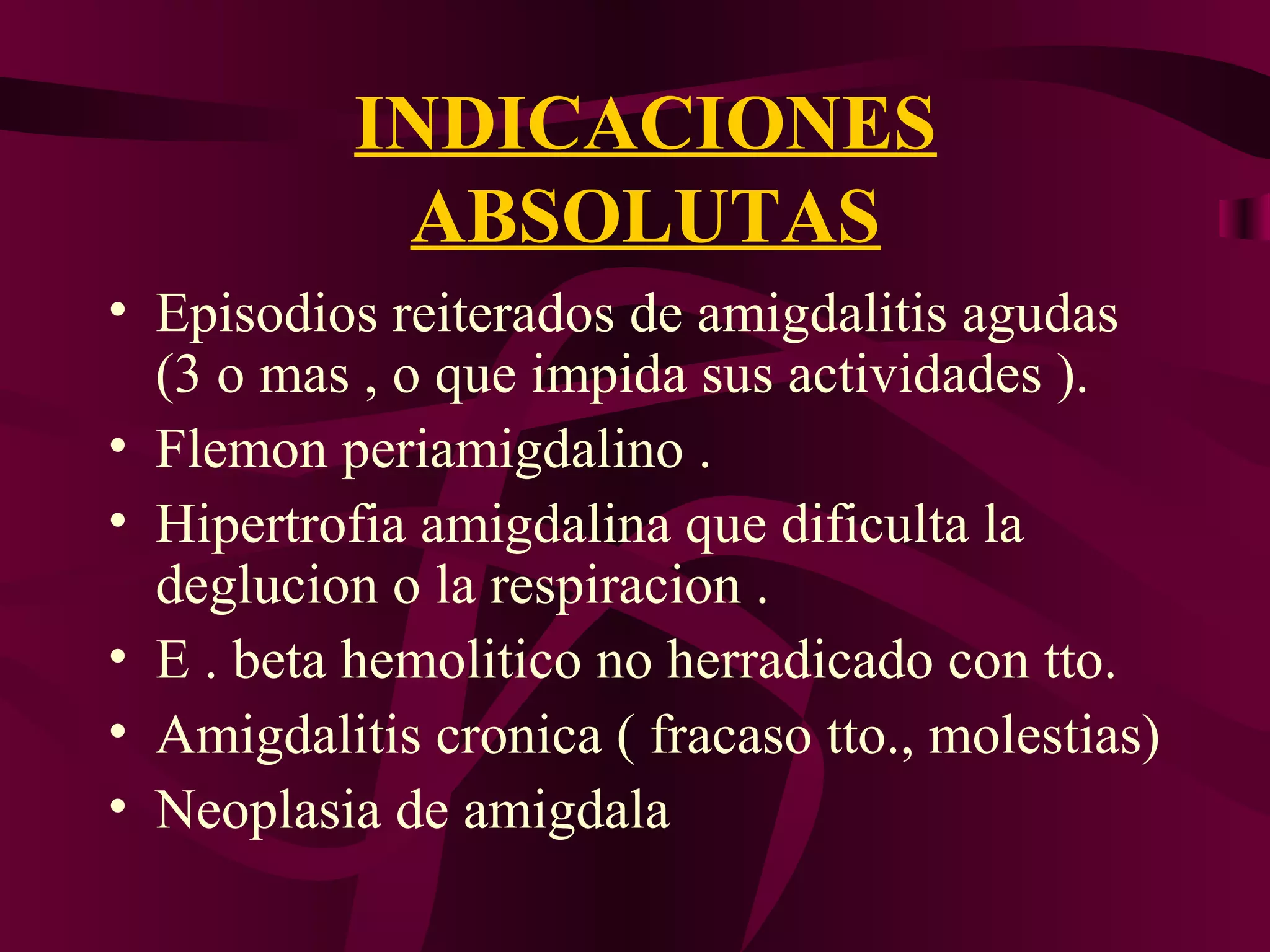 INDICACIONES ABSOLUTAS

• Episodios reiterados de amigdalitis agudas (3 o mas , o que impida sus actividades ).
• Flemon periamigdalino .
• Hipertrofia amigdalina que dificulta la deglucion o la respiracion .
• E . beta hemolitico no herradicado con tto.
• Amigdalitis cronica ( fracaso tto., molestias)
• Neoplasia de amigdala